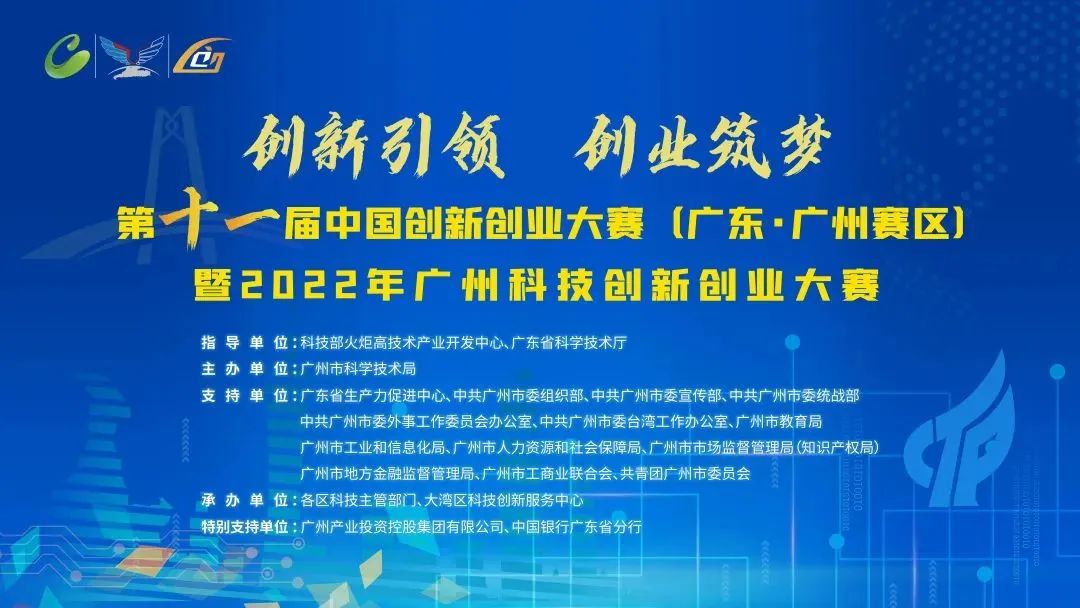 创新引领　创业筑梦

第十一届中国创新创业大赛（广东·广州赛区）
暨2022年广州科技创新创业大赛

指导单位：科技部火炬高技术产业开发中心、广东省科学技术厅
主办单位：广州市科学技术局
支持单位：广东省生产力促进中心、中共广州市委组织部、中共广州市委宣传部、中共广州市委统战部
中共广州市委外事工作委员会办公室、中共广州市委台湾工作办公室、广州市教育局
广州市工业和信息化局、广州市人力资源和社会保障局、广州市市场监督管理局（知识产权局）
广州市地方金融监督管理局、广州市工商业联合会、共青团广州市委员会
承办单位：各区科技主管部门、大湾区科技创新服务中心
特别支持单位：广州产业投资控股集团有限公司、中国银行广东省分行